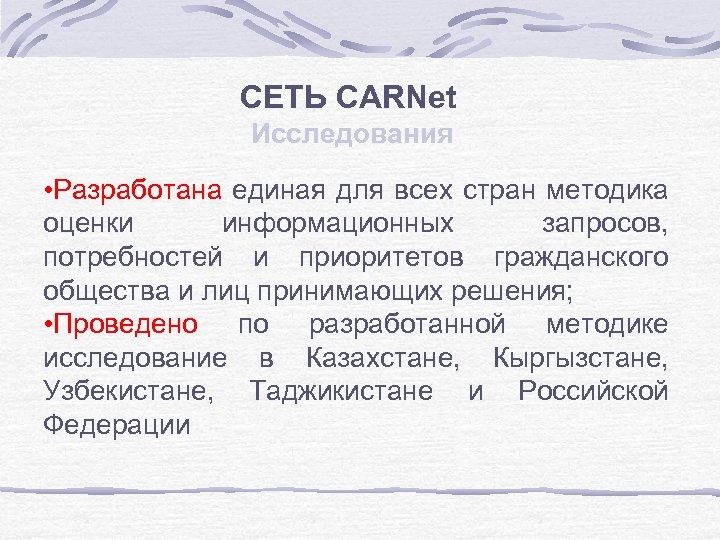 СЕТЬ CARNet
Исследования

•Разработана единая для всех стран методика оценки информационных запросов, потребностей и приоритетов гражданского общества и лиц принимающих решения;
•Проведено по разработанной методике исследование в Казахстане, Кыргызстане, Узбекистане, Таджикистане и Российской Федерации